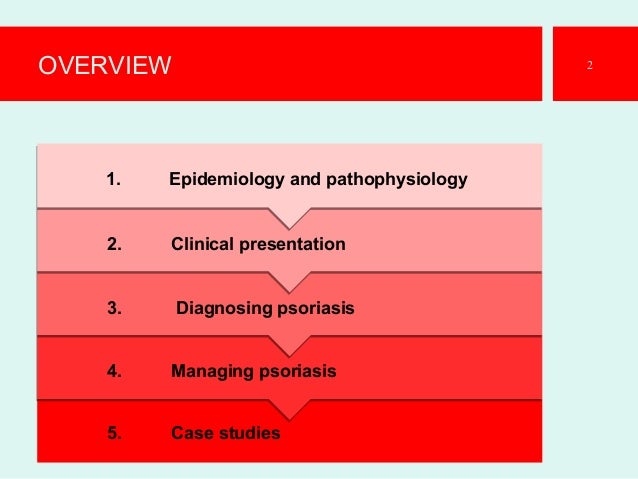 OVERVIEW

2

1. Epidemiology and pathophysiology

2. Clinical presentation

3. Diagnosing psoriasis

4. Managing psoriasis

5. Case studies